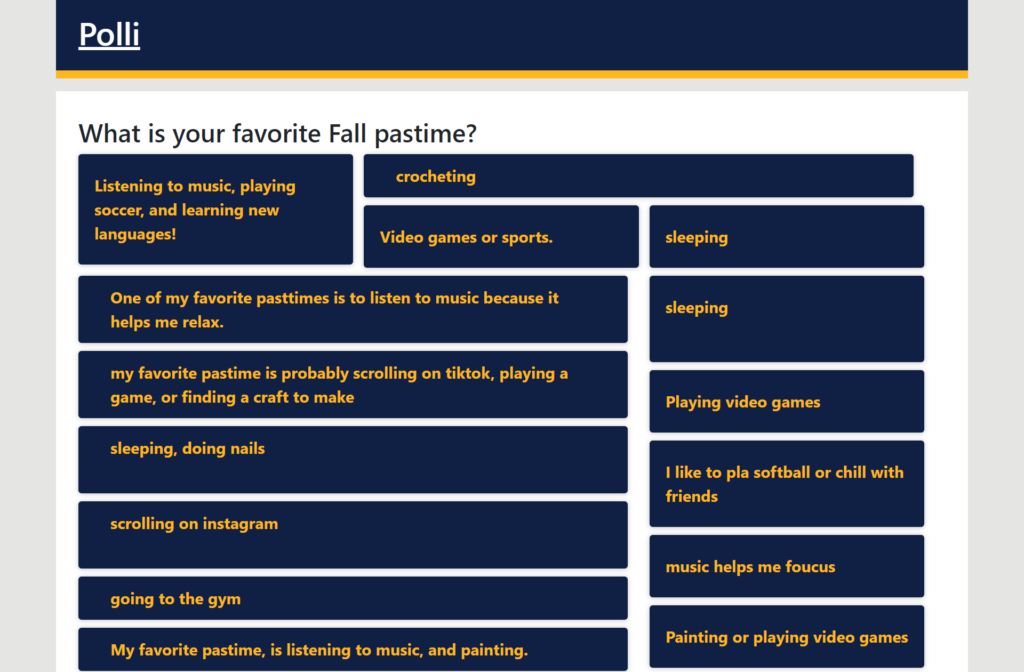 Polli

What is your favorite Fall pastime?

Listening to music, playing soccer, and learning new languages!

crocheting

Video games or sports.

sleeping

One of my favorite pasttimes is to listen to music because it helps me relax.

my favorite pastime is probably scrolling on tiktok, playing a game, or finding a craft to make

sleeping, doing nails

scrolling on instagram

going to the gym

My favorite pastime, is listening to music, and painting.

sleeping

Playing video games

I like to pla softball or chill with friends

music helps me foucus

Painting or playing video games